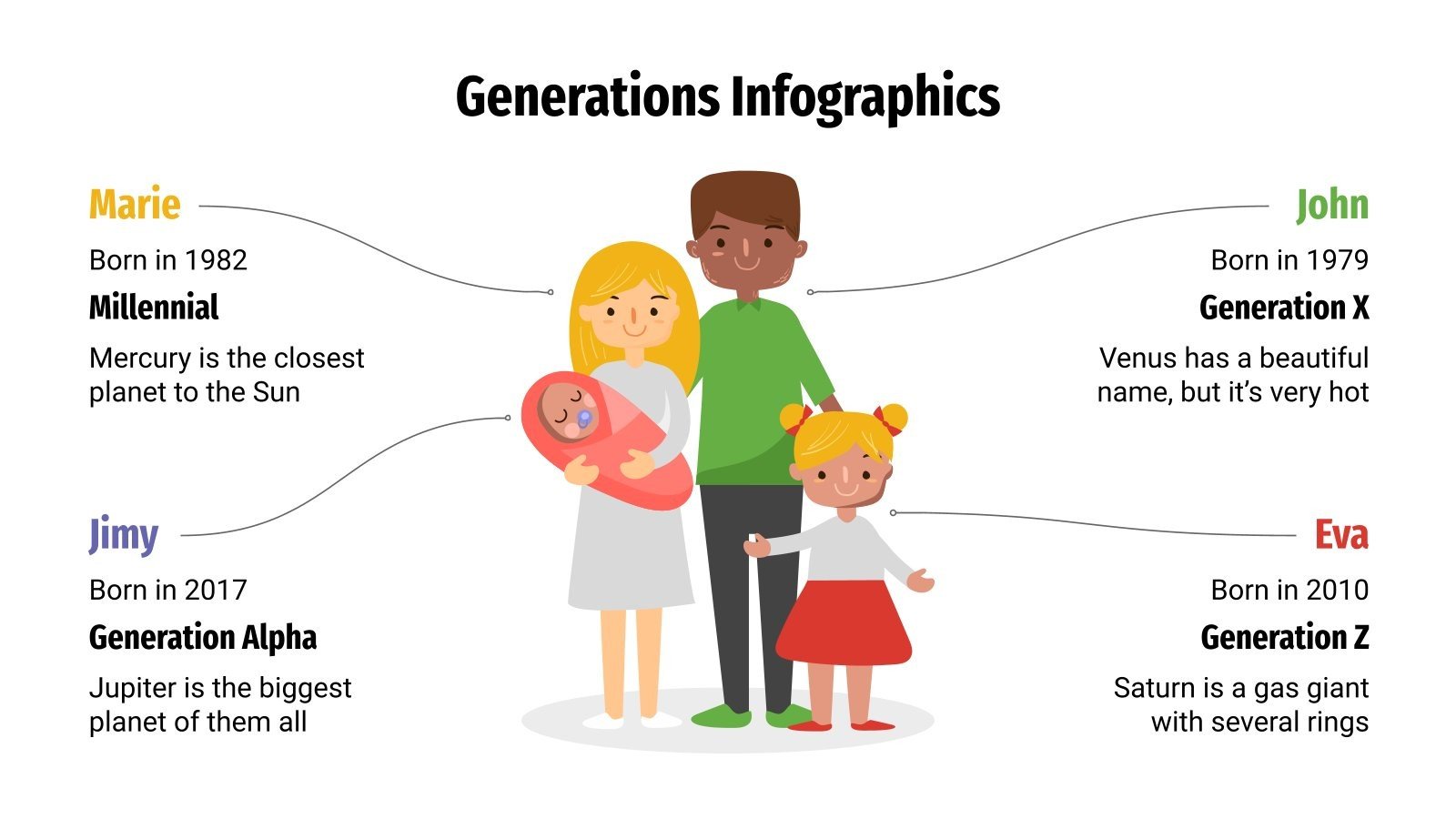 Generations Infographics

Marie

Born in 1982

Millennial

Mercury is the closest planet to the Sun

Jimy

Born in 2017

Generation Alpha

Jupiter is the biggest planet of them all

John

Born in 1979

Generation X

Venus has a beautiful name, but it's very hot

Eva

Born in 2010

Generation Z

Saturn is a gas giant with several rings